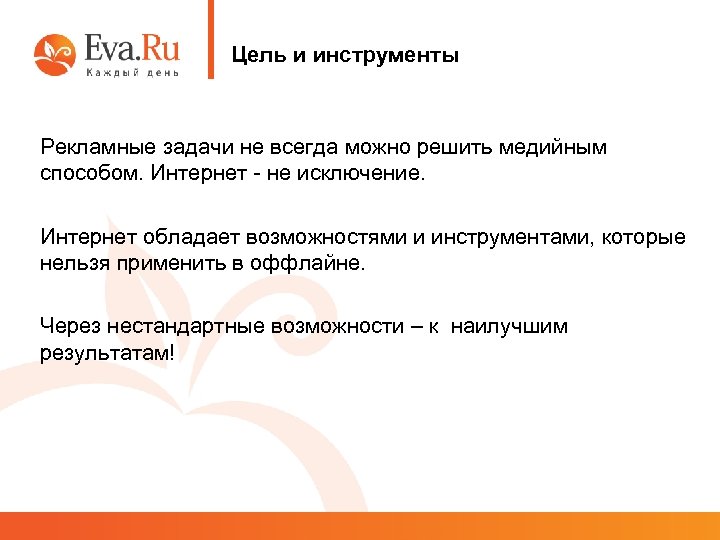 Eva.Ru
Каждый день

Цель и инструменты

Рекламные задачи не всегда можно решить медийным способом. Интернет - не исключение.

Интернет обладает возможностями и инструментами, которые нельзя применить в оффлайне.

Через нестандартные возможности – к наилучшим результатам!